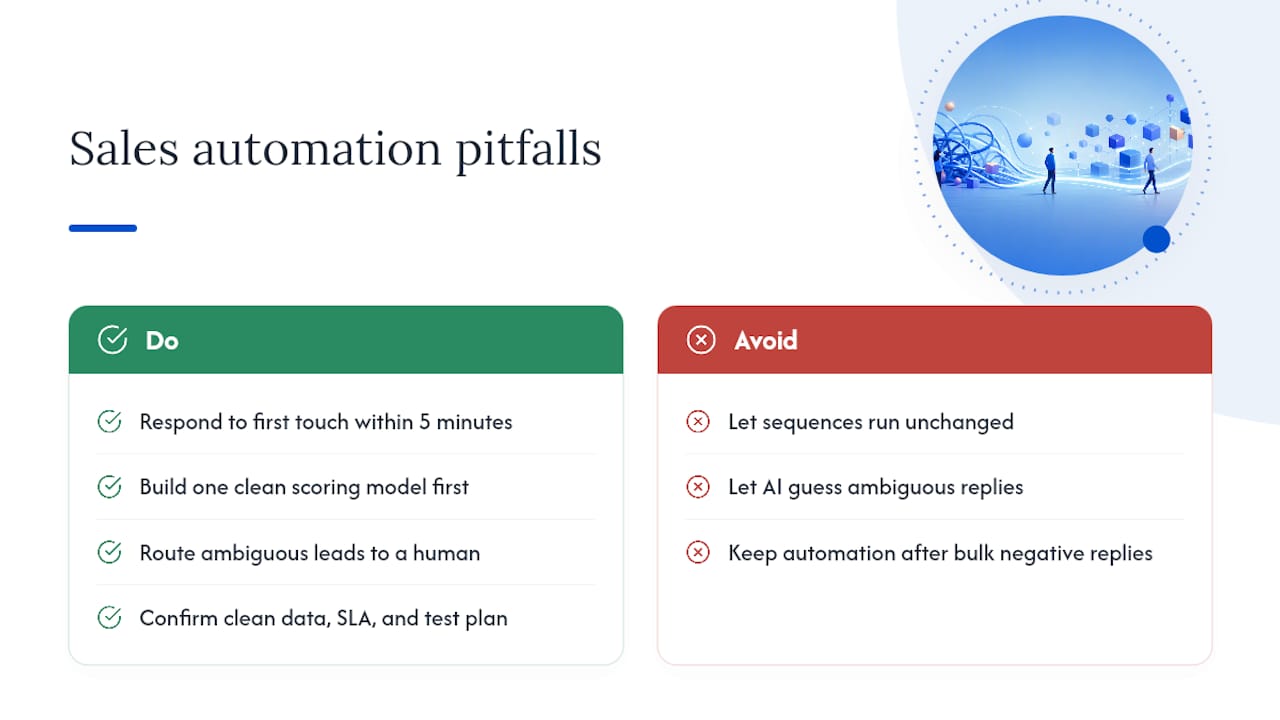 Sales automation pitfalls

Do

Respond to first touch within 5 minutes

Build one clean scoring model first

Route ambiguous leads to a human

Confirm clean data, SLA, and test plan

Avoid

Let sequences run unchanged

Let AI guess ambiguous replies

Keep automation after bulk negative replies